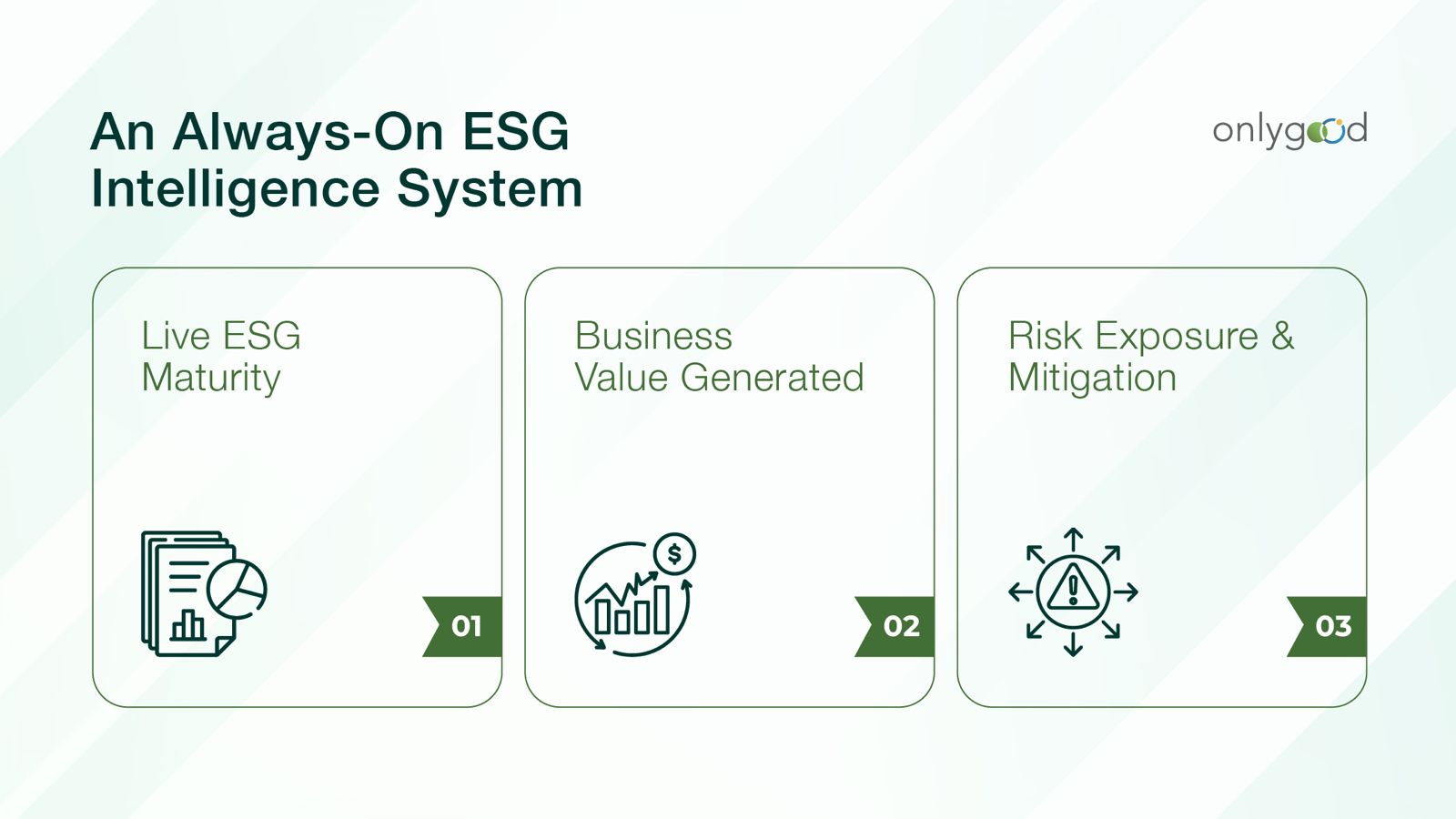 An Always-On ESG Intelligence System

onlygood

Live ESG Maturity

01

Business Value Generated

$

02

Risk Exposure & Mitigation

03